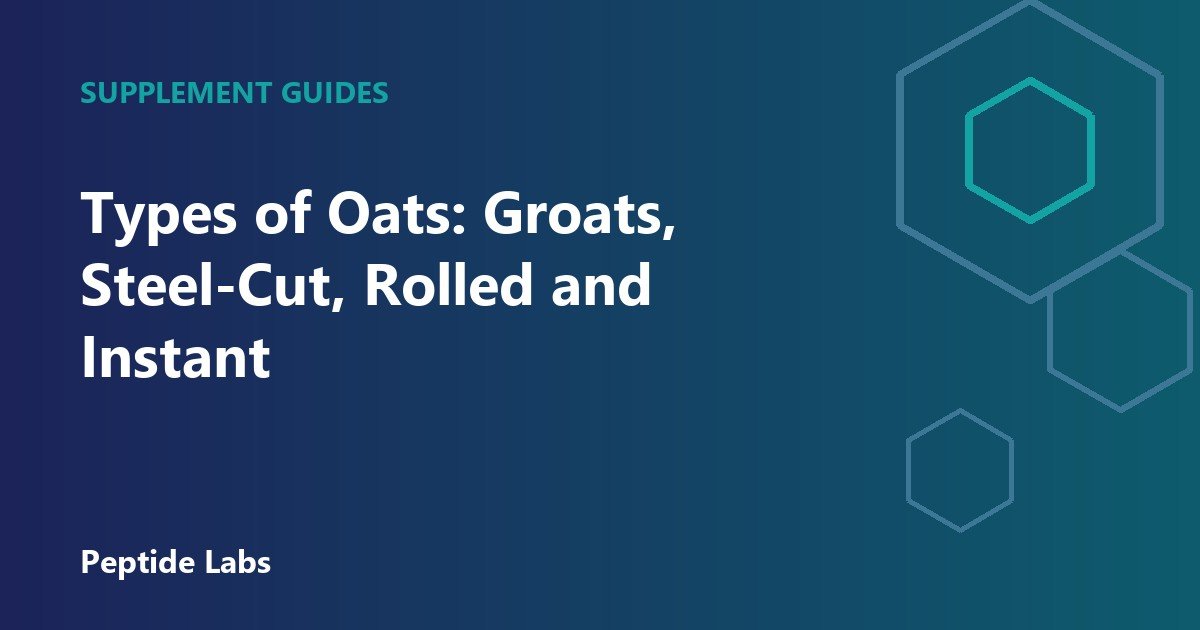 SUPPLEMENT GUIDES

Types of Oats: Groats, Steel-Cut, Rolled and Instant

Peptide Labs